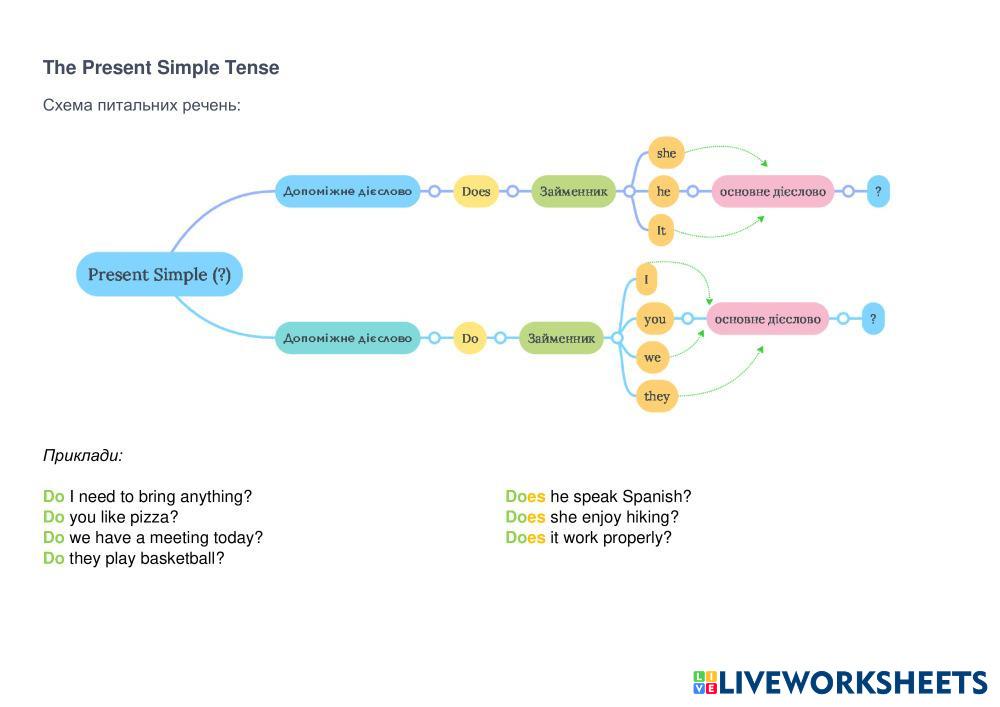 The Present Simple Tense

Схема питальних речень:

Present Simple (?)

Допоміжне дієслово Does Займенник she he It основне дієслово ?

Допоміжне дієслово Do Займенник I you we they основне дієслово ?

Приклади:

Do I need to bring anything?
Do you like pizza?
Do we have a meeting today?
Do they play basketball?

Does he speak Spanish?
Does she enjoy hiking?
Does it work properly?

LIVEWORKSHEETS